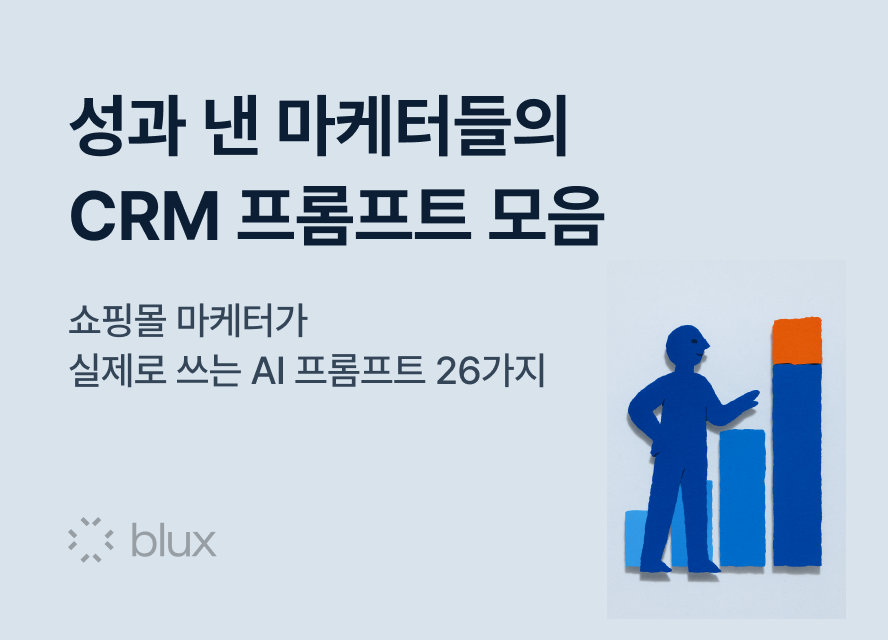 성과 낸 마케터들의
CRM 프롬프트 모음

쇼핑몰 마케터가
실제로 쓰는 AI 프롬프트 26가지

blux